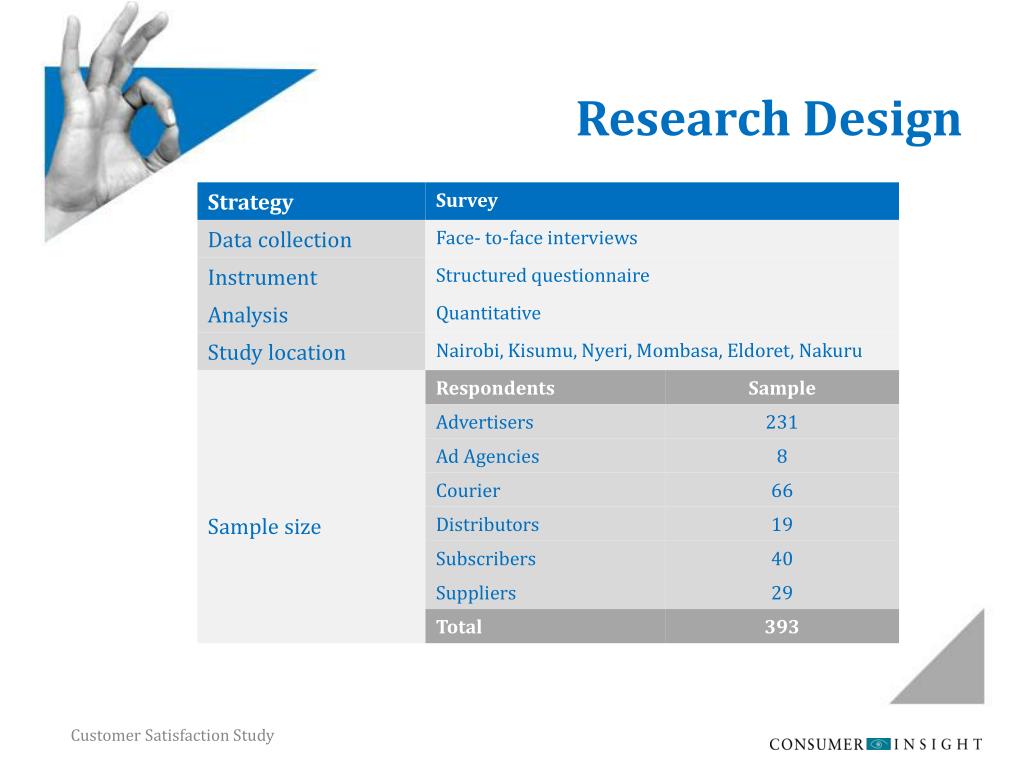 Research Design

| Strategy | Survey | |
|---|---|---|
| Data collection | Face- to-face interviews | |
| Instrument | Structured questionnaire | |
| Analysis | Quantitative | |
| Study location | Nairobi, Kisumu, Nyeri, Mombasa, Eldoret, Nakuru | |
| Sample size | Respondents | Sample |
| | Advertisers | 231 |
| | Ad Agencies | 8 |
| | Courier | 66 |
| | Distributors | 19 |
| | Subscribers | 40 |
| | Suppliers | 29 |
| | Total | 393 |

Customer Satisfaction Study

CONSUMER INSIGHT